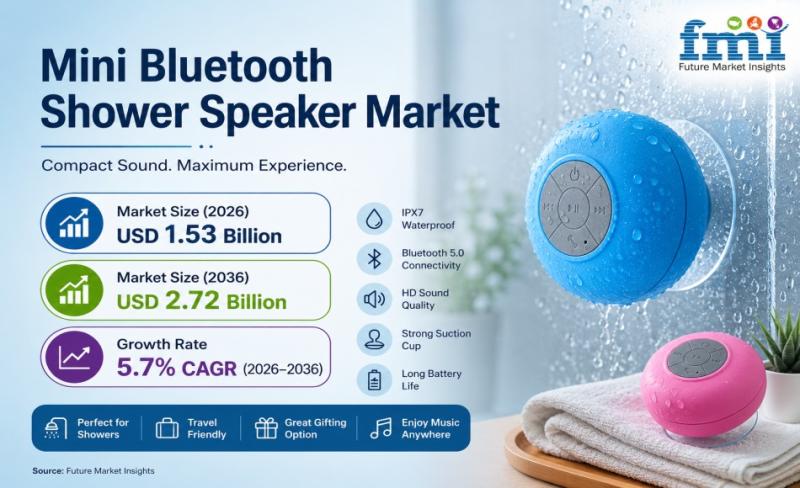 fmi
Future Market Insights

Mini Bluetooth Shower Speaker Market

Compact Sound. Maximum Experience.

Market Size (2026)
USD 1.53 Billion

Market Size (2036)
USD 2.72 Billion

Growth Rate
5.7% CAGR (2026–2036)

IPX7 Waterproof

Bluetooth 5.0 Connectivity

HD Sound Quality

Strong Suction Cup

Long Battery Life

Perfect for Showers

Travel Friendly

Great Gifting Option

Enjoy Music Anywhere

Source: Future Market Insights